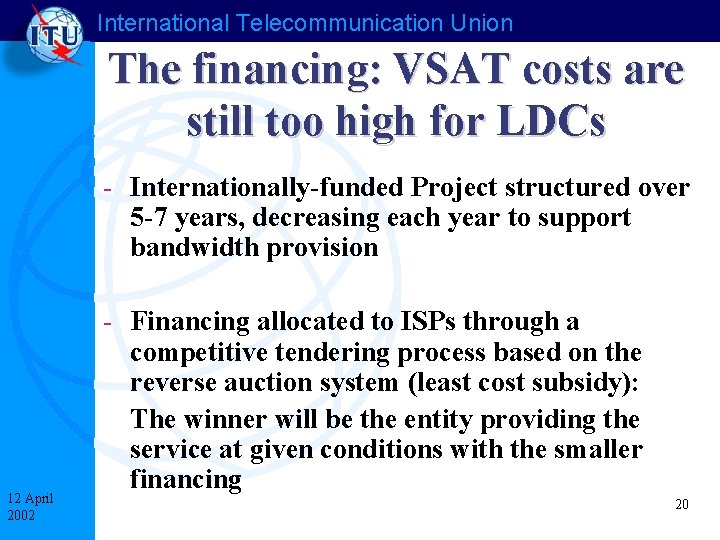 ITU

International Telecommunication Union

The financing: VSAT costs are still too high for LDCs

- Internationally-funded Project structured over 5-7 years, decreasing each year to support bandwidth provision

- Financing allocated to ISPs through a competitive tendering process based on the reverse auction system (least cost subsidy):

The winner will be the entity providing the service at given conditions with the smaller financing

12 April 2002

20